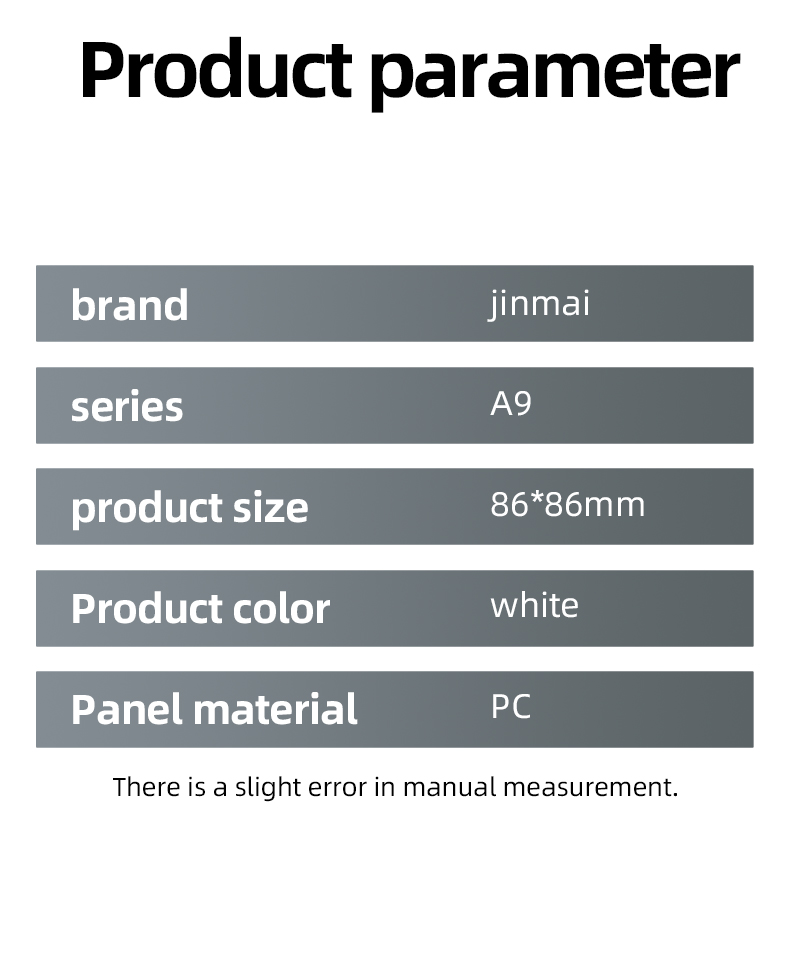 Product parameter

| brand | jinmai |
|---|---|
| series | A9 |
| product size | 86*86mm |
| Product color | white |
| Panel material | PC |

There is a slight error in manual measurement.